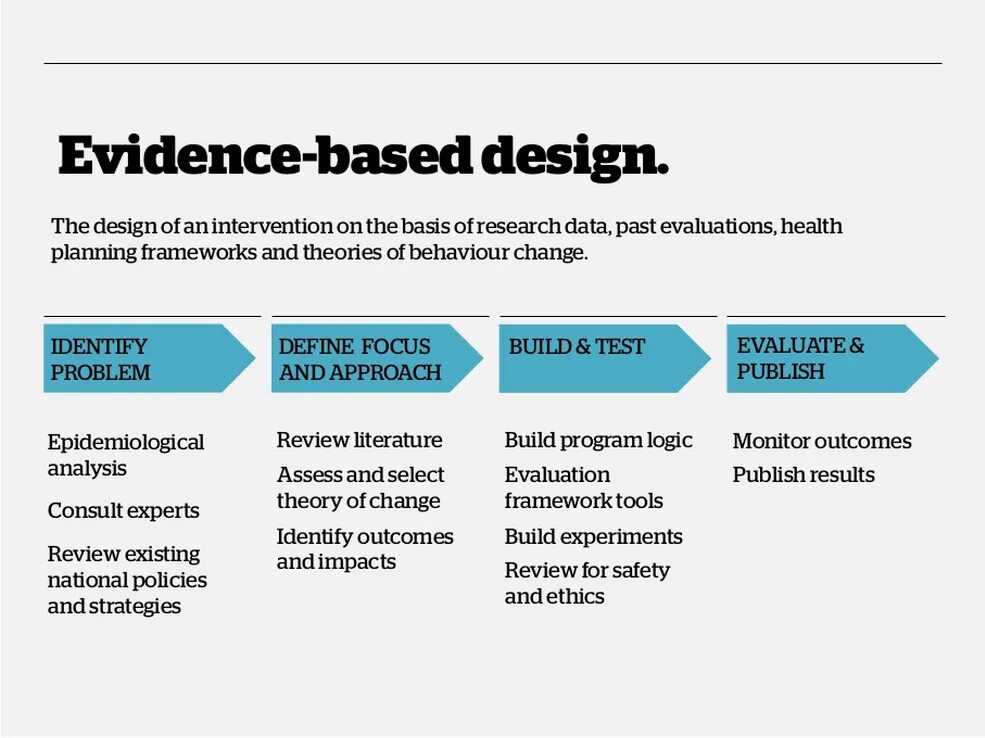 Evidence-based design.

The design of an intervention on the basis of research data, past evaluations, health planning frameworks and theories of behaviour change.

IDENTIFY PROBLEM

Epidemiological analysis

Consult experts

Review existing national policies and strategies

DEFINE FOCUS AND APPROACH

Review literature

Assess and select theory of change

Identify outcomes and impacts

BUILD & TEST

Build program logic

Evaluation framework tools

Build experiments

Review for safety and ethics

EVALUATE & PUBLISH

Monitor outcomes

Publish results